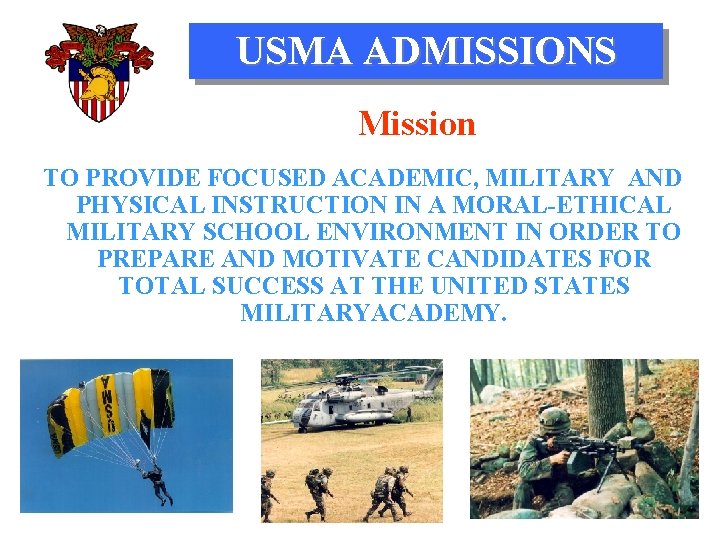 USMA ADMISSIONS

Mission

TO PROVIDE FOCUSED ACADEMIC, MILITARY AND PHYSICAL INSTRUCTION IN A MORAL-ETHICAL MILITARY SCHOOL ENVIRONMENT IN ORDER TO PREPARE AND MOTIVATE CANDIDATES FOR TOTAL SUCCESS AT THE UNITED STATES MILITARYACADEMY.

USMA